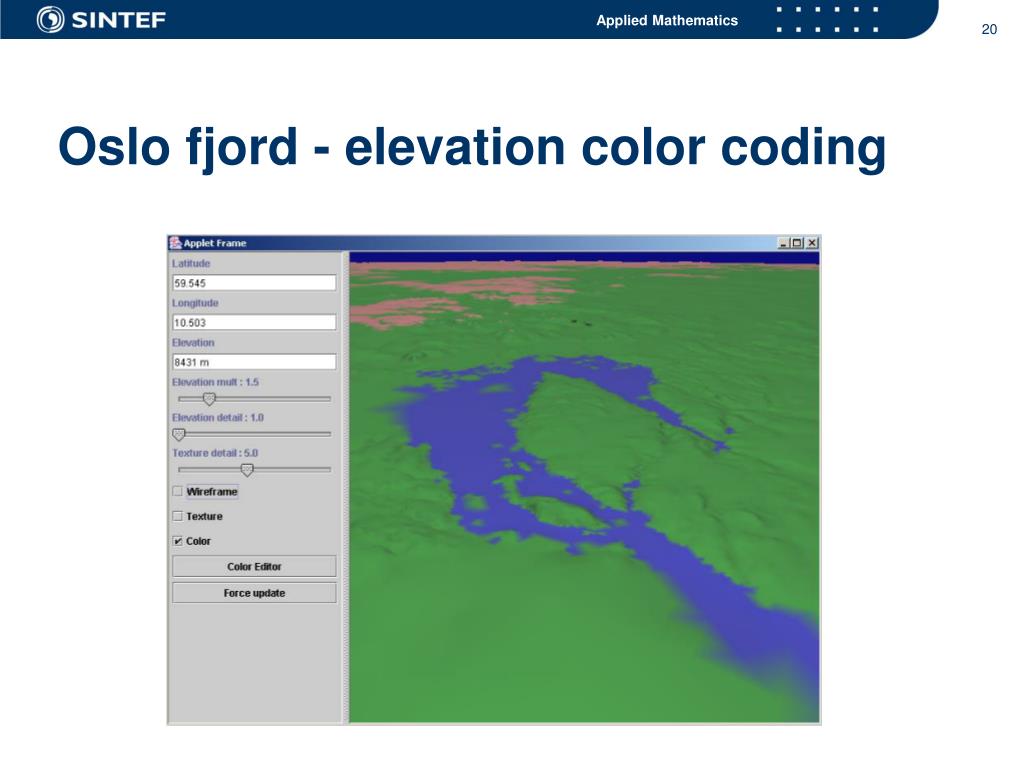 SINTEF

Applied Mathematics

20

Oslo fjord - elevation color coding

Applet Frame

Latitude

59.545

Longitude

10.503

Elevation

8431 m

Elevation mult : 1.5

Elevation detail : 1.0

Texture detail : 5.0

Wireframe

Texture

Color

Color Editor

Force update